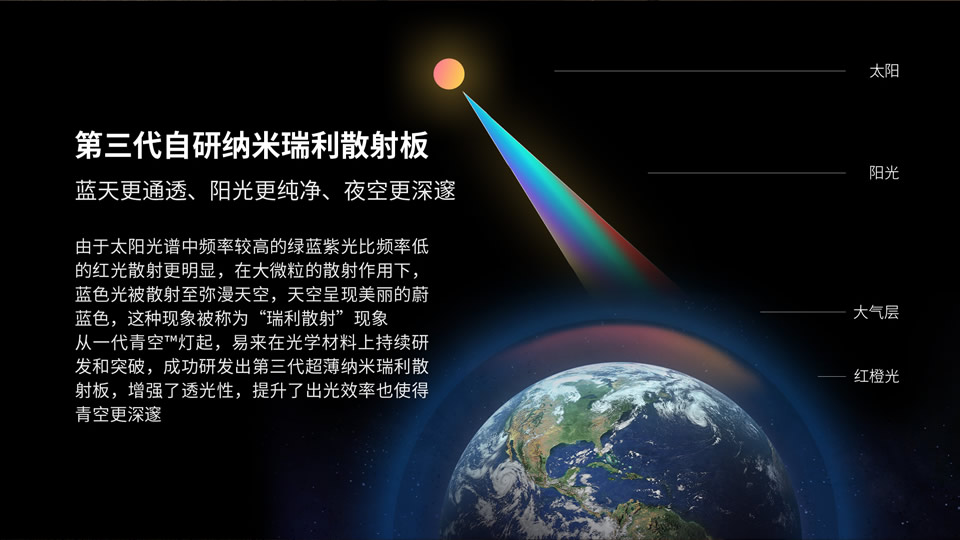 第三代自研纳米瑞利散射板

蓝天更通透、阳光更纯净、夜空更深邃

由于太阳光谱中频率较高的绿蓝紫光比频率低的红光散射更明显，在大微粒的散射作用下，蓝色光被散射至弥漫天空，天空呈现美丽的蔚蓝色，这种现象被称为“瑞利散射”现象
从一代青空™灯起，易来在光学材料上持续研发和突破，成功研发出第三代超薄纳米瑞利散射板，增强了透光性，提升了出光效率也使得青空更深邃

太阳

阳光

大气层

红橙光